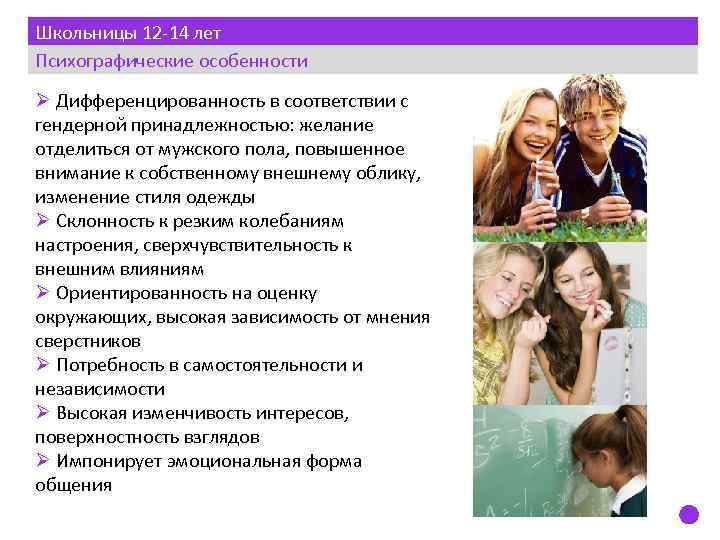 Школьницы 12-14 лет

Психографические особенности

➢ Дифференцированность в соответствии с гендерной принадлежностью: желание отделиться от мужского пола, повышенное внимание к собственному внешнему облику, изменение стиля одежды
➢ Склонность к резким колебаниям настроения, сверхчувствительность к внешним влияниям
➢ Ориентированность на оценку окружающих, высокая зависимость от мнения сверстников
➢ Потребность в самостоятельности и независимости
➢ Высокая изменчивость интересов, поверхностность взглядов
➢ Импонирует эмоциональная форма общения